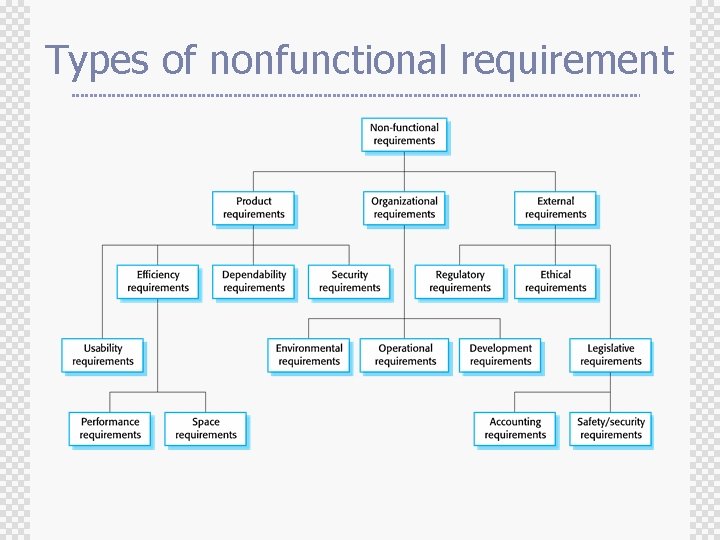 Types of nonfunctional requirement

Non-functional requirements

Product requirements

Organizational requirements

External requirements

Efficiency requirements

Dependability requirements

Security requirements

Regulatory requirements

Ethical requirements

Usability requirements

Environmental requirements

Operational requirements

Development requirements

Legislative requirements

Performance requirements

Space requirements

Accounting requirements

Safety/security requirements